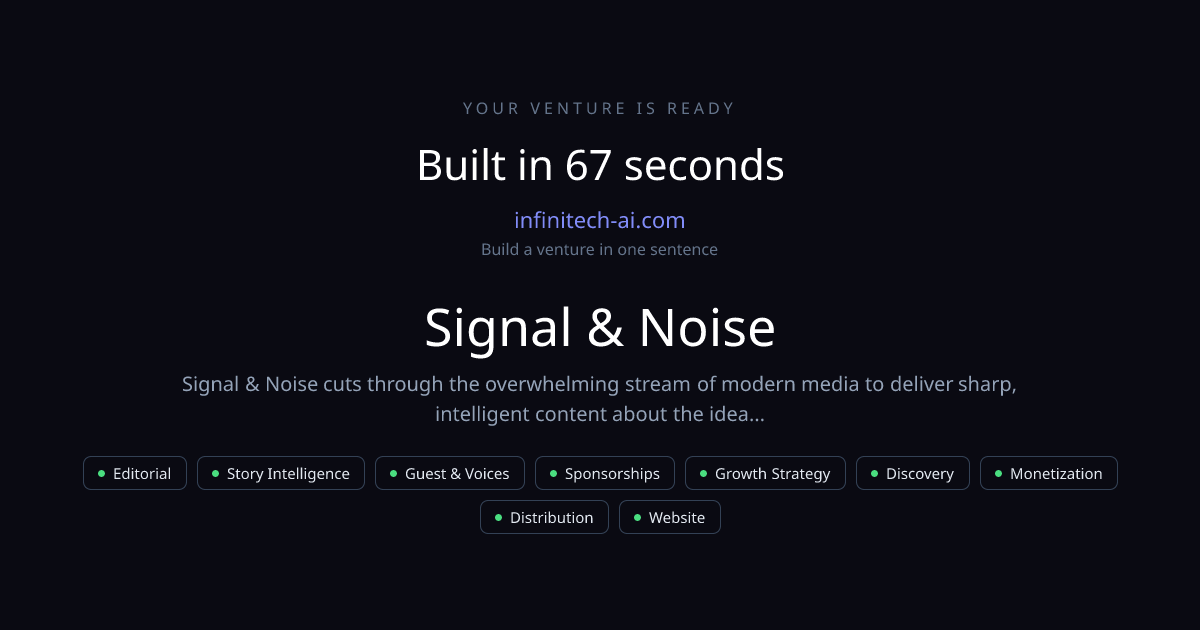 YOUR VENTURE IS READY

Built in 67 seconds

infinitech-ai.com

Build a venture in one sentence

Signal & Noise

Signal & Noise cuts through the overwhelming stream of modern media to deliver sharp, intelligent content about the idea...

Editorial
Story Intelligence
Guest & Voices
Sponsorships
Growth Strategy
Discovery
Monetization
Distribution
Website